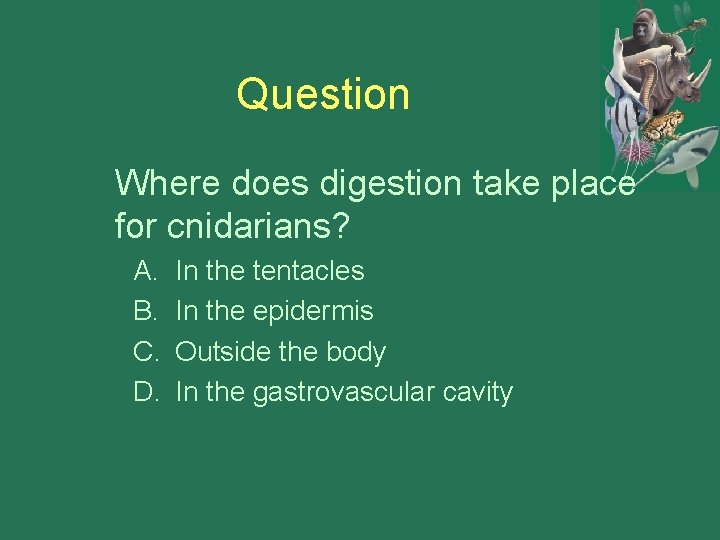 Question

Where does digestion take place for cnidarians?

A. In the tentacles
B. In the epidermis
C. Outside the body
D. In the gastrovascular cavity